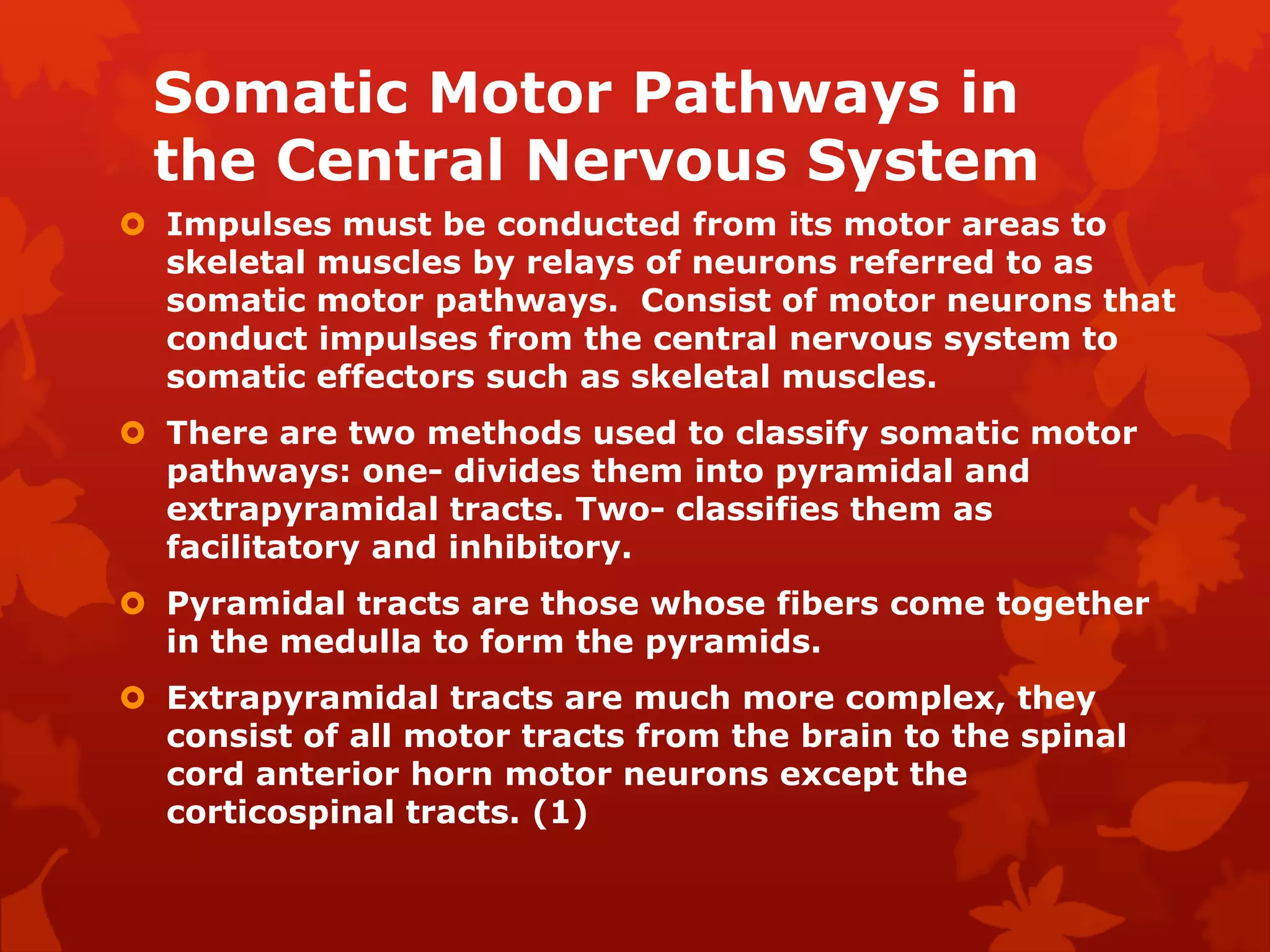 Somatic Motor Pathways in the Central Nervous System

Impulses must be conducted from its motor areas to skeletal muscles by relays of neurons referred to as somatic motor pathways.  Consist of motor neurons that conduct impulses from the central nervous system to somatic effectors such as skeletal muscles.

There are two methods used to classify somatic motor pathways: one- divides them into pyramidal and extrapyramidal tracts. Two- classifies them as facilitatory and inhibitory.

Pyramidal tracts are those whose fibers come together in the medulla to form the pyramids.

Extrapyramidal tracts are much more complex, they consist of all motor tracts from the brain to the spinal cord anterior horn motor neurons except the corticospinal tracts. (1)